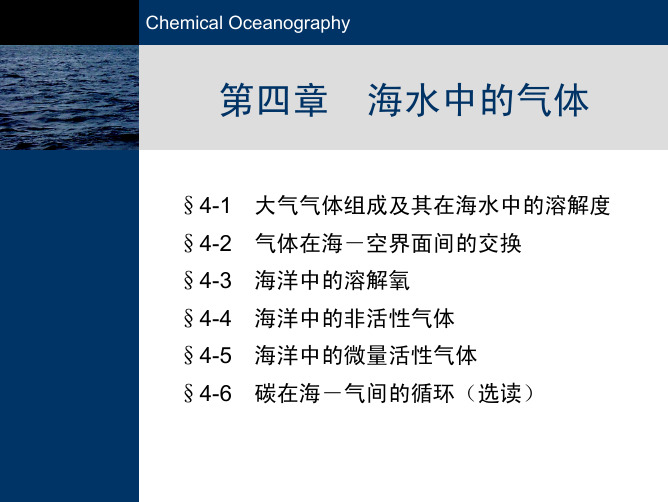 Chemical Oceanography

第四章　海水中的气体

§4-1　大气气体组成及其在海水中的溶解度
§4-2　气体在海－空界面间的交换
§4-3　海洋中的溶解氧
§4-4　海洋中的非活性气体
§4-5　海洋中的微量活性气体
§4-6　碳在海－气间的循环（选读）